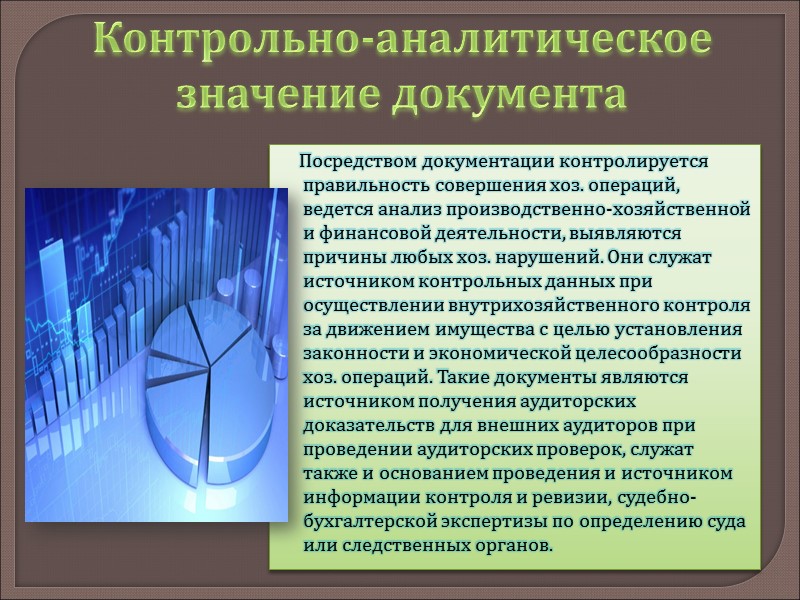 Контрольно-аналитическое значение документа

Посредством документации контролируется правильность совершения хоз. операций, ведется анализ производственно-хозяйственной и финансовой деятельности, выявляются причины любых хоз. нарушений. Они служат источником контрольных данных при осуществлении внутрихозяйственного контроля за движением имущества с целью установления законности и экономической целесообразности хоз. операций. Такие документы являются источником получения аудиторских доказательств для внешних аудиторов при проведении аудиторских проверок, служат также и основанием проведения и источником информации контроля и ревизии, судебно-бухгалтерской экспертизы по определению суда или следственных органов.